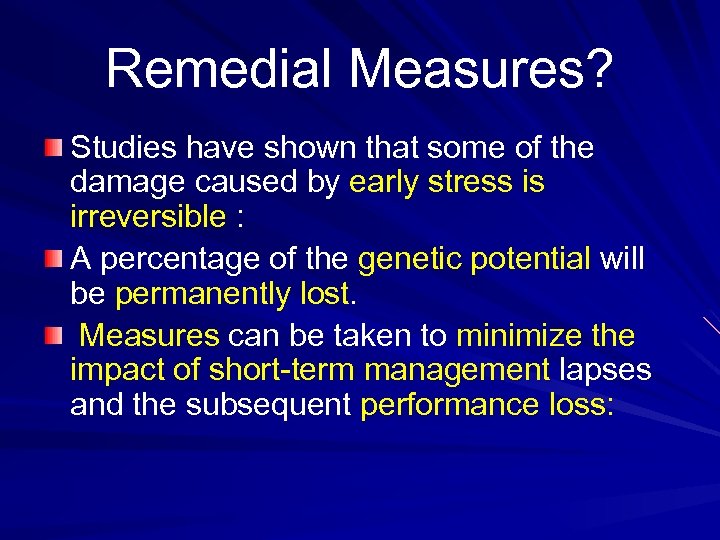 Remedial Measures?

Studies have shown that some of the damage caused by early stress is irreversible :

A percentage of the genetic potential will be permanently lost.

Measures can be taken to minimize the impact of short-term management lapses and the subsequent performance loss: